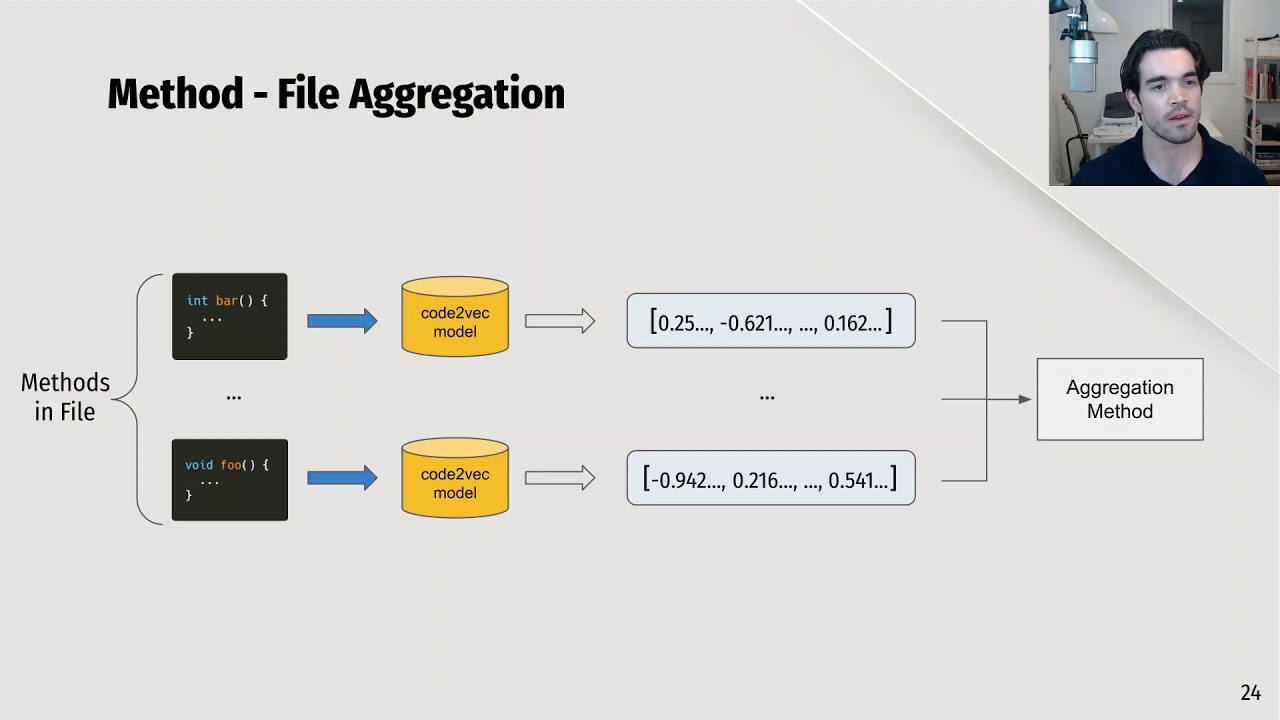 Method - File Aggregation

Methods in File

int bar() {
  ...
}

code2vec model

[0.25..., -0.621..., ..., 0.162...]

...

...

void foo() {
  ...
}

code2vec model

[-0.942..., 0.216..., ..., 0.541...]

Aggregation Method

24